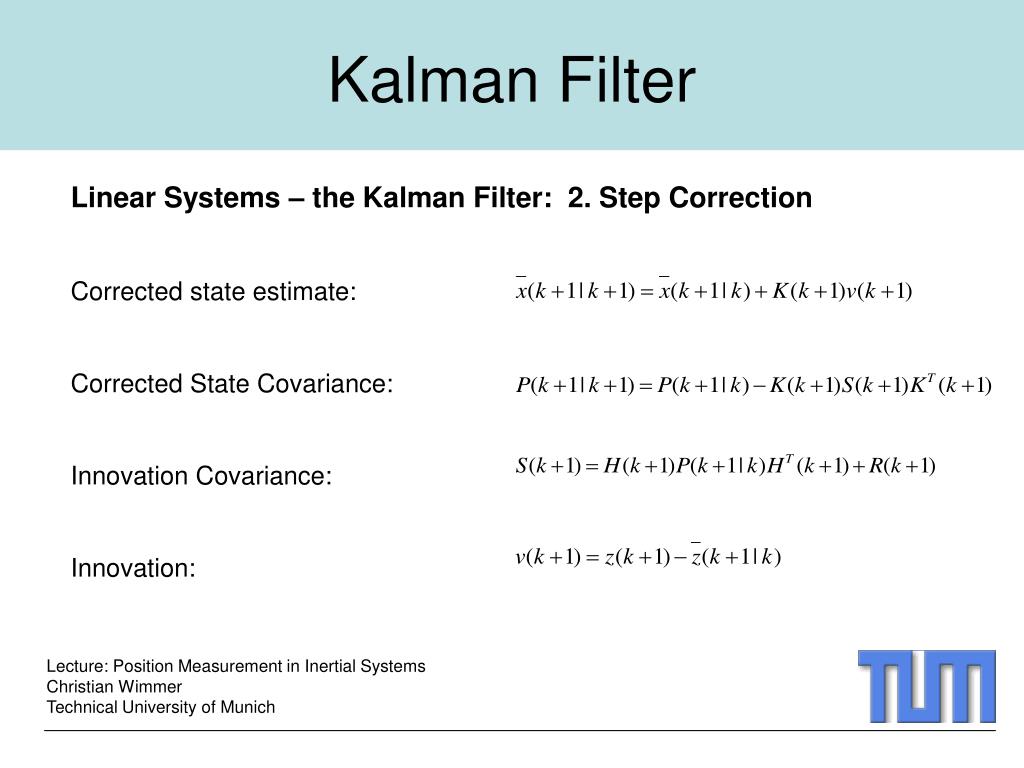 Kalman Filter

Linear Systems – the Kalman Filter: 2. Step Correction

Corrected state estimate: $\bar{x}(k+1|k+1) = \bar{x}(k+1|k) + K(k+1)v(k+1)$

Corrected State Covariance: $P(k+1|k+1) = P(k+1|k) - K(k+1)S(k+1)K^T(k+1)$

Innovation Covariance: $S(k+1) = H(k+1)P(k+1|k)H^T(k+1) + R(k+1)$

Innovation: $v(k+1) = z(k+1) - \bar{z}(k+1|k)$

Lecture: Position Measurement in Inertial Systems
Christian Wimmer
Technical University of Munich

TUM